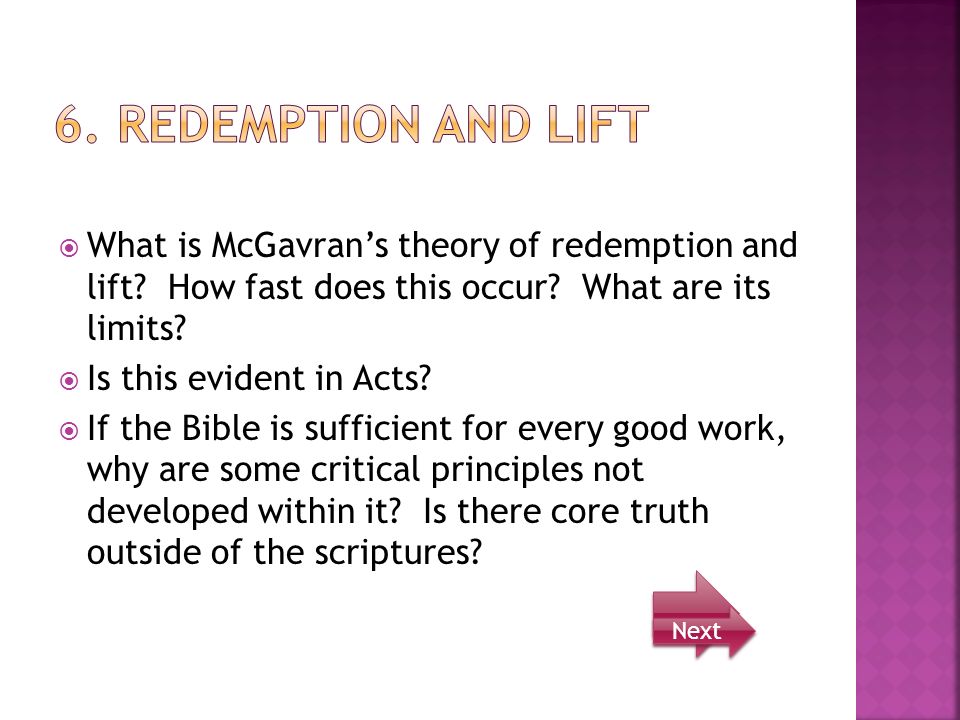 6. REDEMPTION AND LIFT

What is McGavran's theory of redemption and lift? How fast does this occur? What are its limits?

Is this evident in Acts?

If the Bible is sufficient for every good work, why are some critical principles not developed within it? Is there core truth outside of the scriptures?

Next